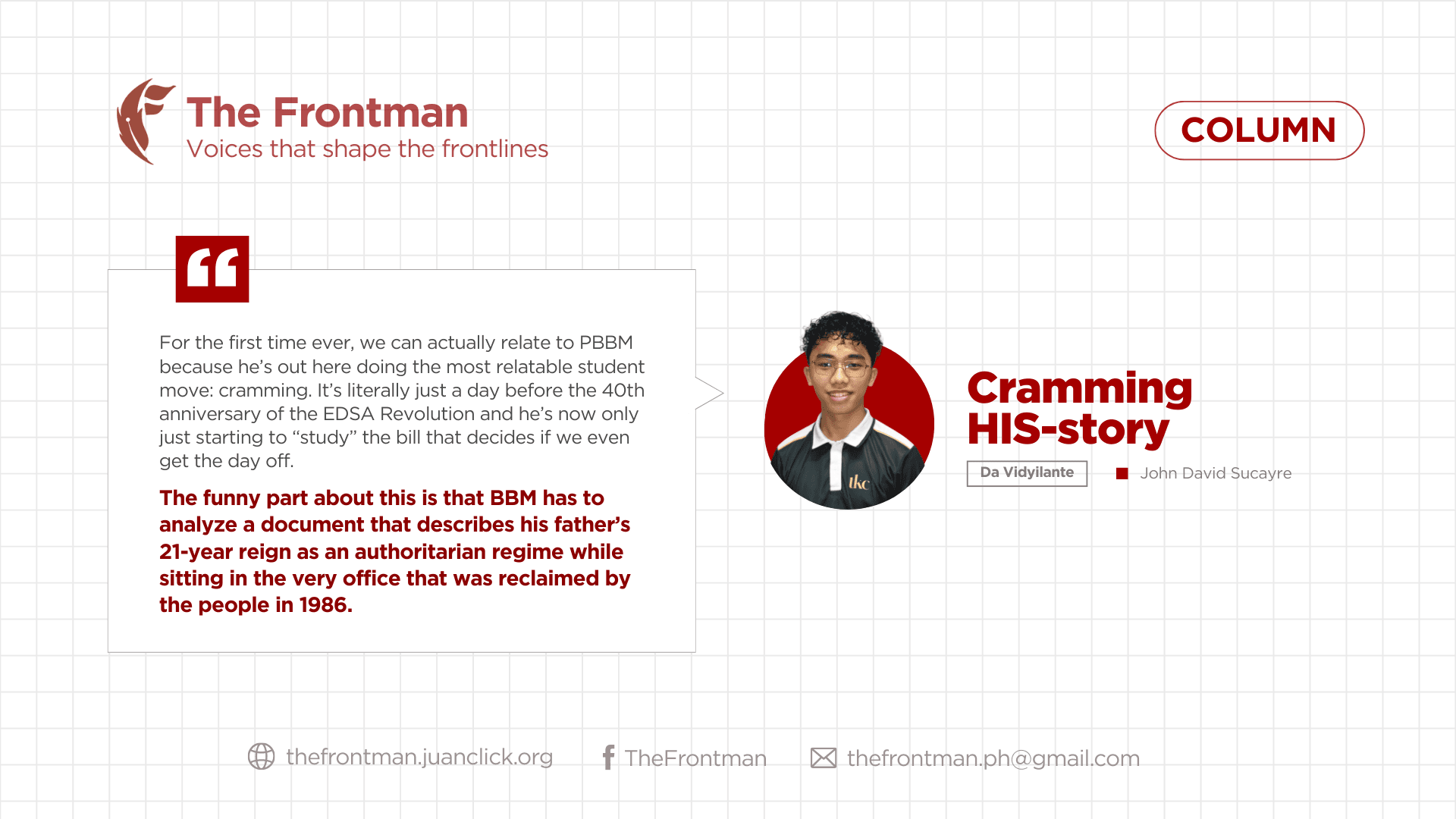 The Frontman
Voices that shape the frontlines

COLUMN

“

For the first time ever, we can actually relate to PBBM because he’s out here doing the most relatable student move: cramming. It’s literally just a day before the 40th anniversary of the EDSA Revolution and he’s now only just starting to “study” the bill that decides if we even get the day off.

The funny part about this is that BBM has to analyze a document that describes his father’s 21-year reign as an authoritarian regime while sitting in the very office that was reclaimed by the people in 1986.

tkc

Cramming HIS-story

Da Vidyilante

John David Sucayre

thefrontman.juanclick.org TheFrontman thefrontman.ph@gmail.com